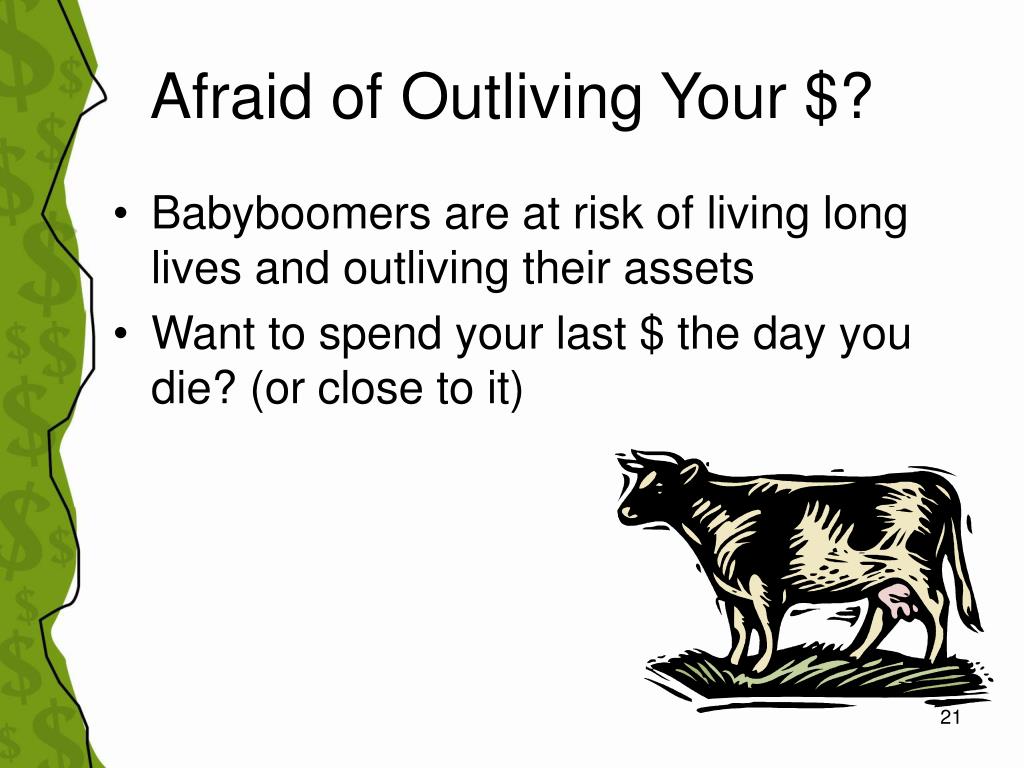 Afraid of Outliving Your \$?

• Babyboomers are at risk of living long lives and outliving their assets

• Want to spend your last \$ the day you die? (or close to it)

21